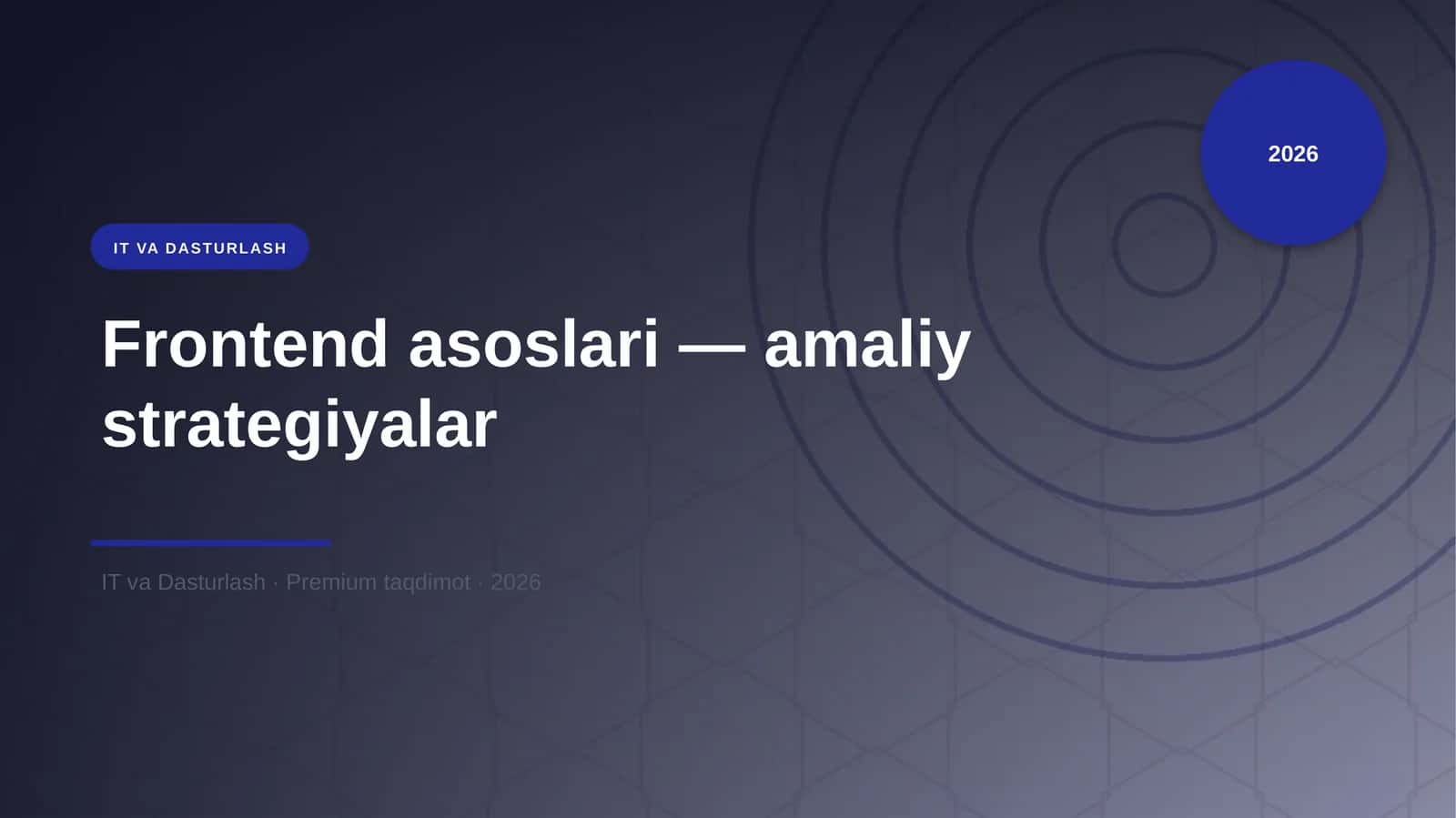 2026

IT VA DASTURLASH

Frontend asoslari — amaliy strategiyalar

IT va Dasturlash · Premium taqdimot · 2026